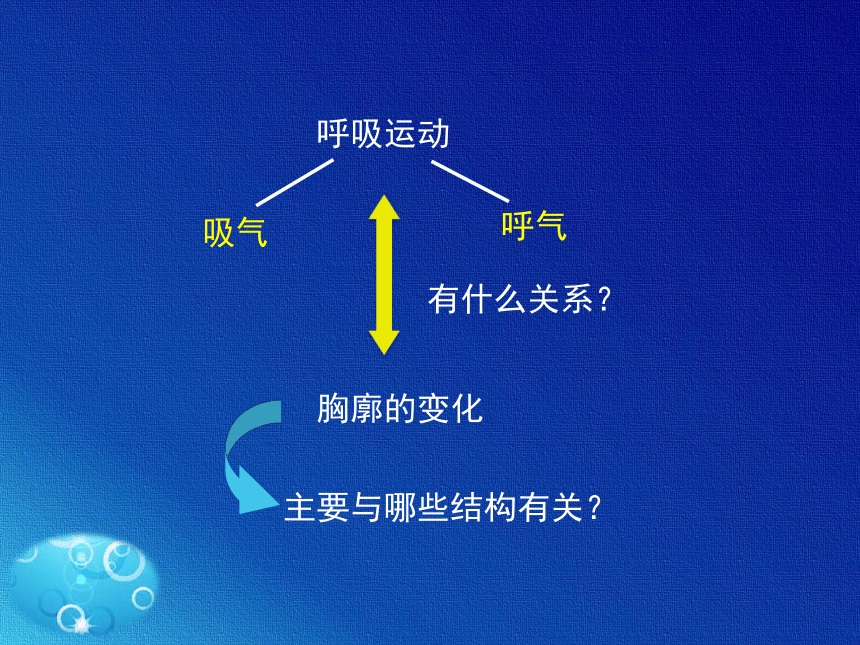 呼吸运动

吸气

呼气

有什么关系?

胸廓的变化

主要与哪些结构有关?